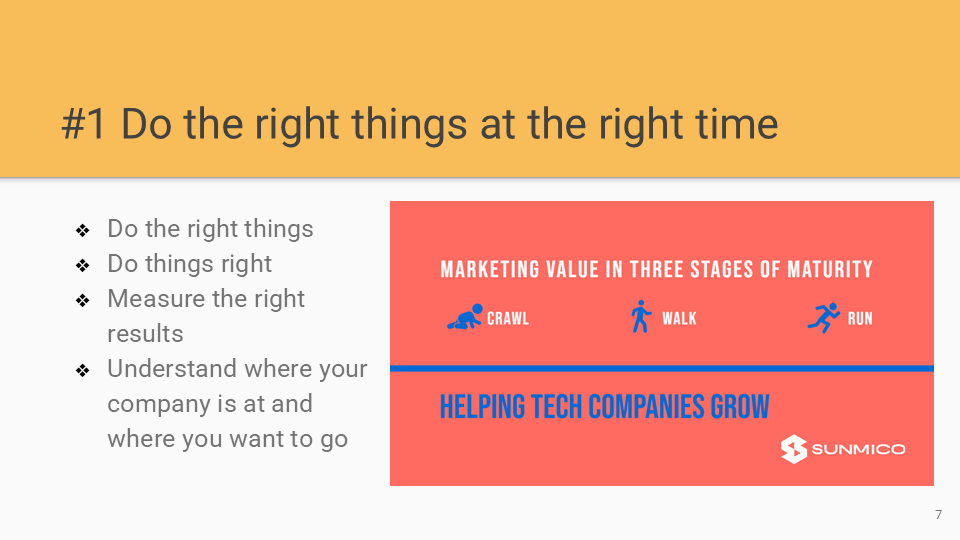 #1 Do the right things at the right time

❖ Do the right things
❖ Do things right
❖ Measure the right results
❖ Understand where your company is at and where you want to go

MARKETING VALUE IN THREE STAGES OF MATURITY

CRAWL WALK RUN

HELPING TECH COMPANIES GROW

SUNMICO

7